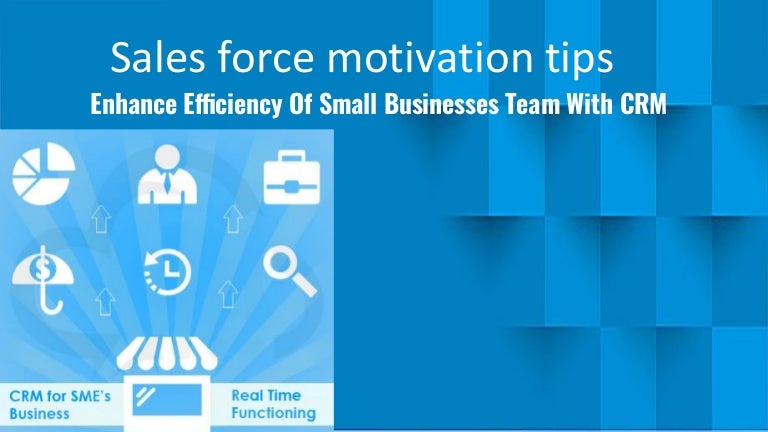 Sales force motivation tips

Enhance Efficiency Of Small Businesses Team With CRM

CRM for SME's Business

Real Time Functioning